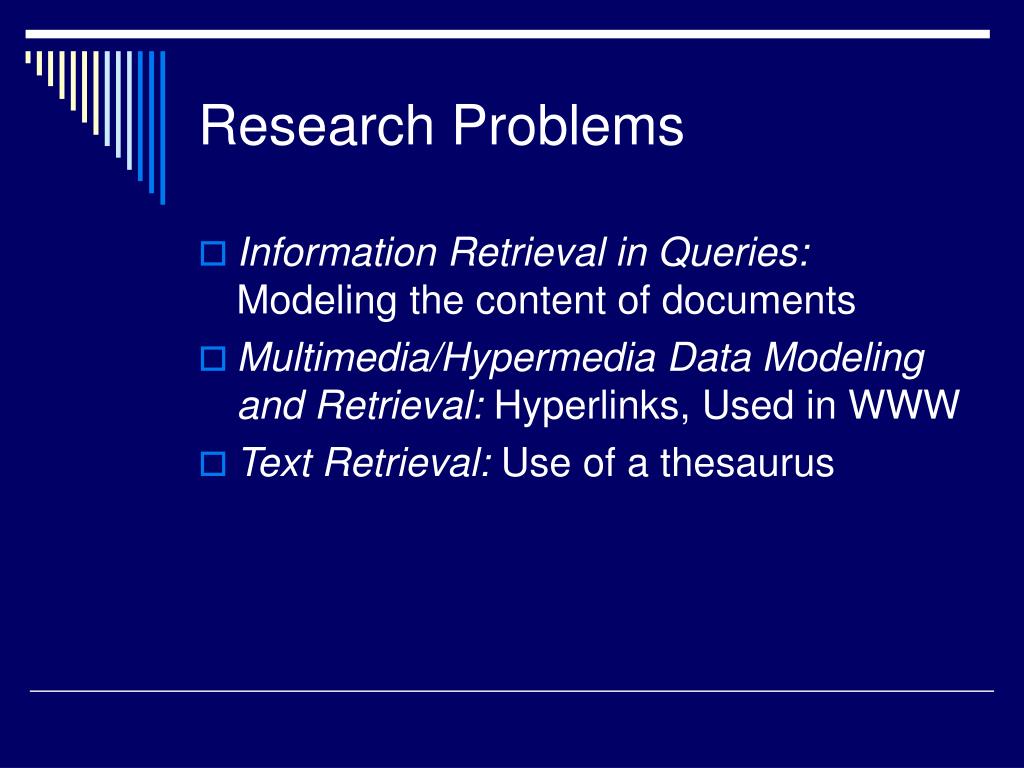 Research Problems

Information Retrieval in Queries: Modeling the content of documents

Multimedia/Hypermedia Data Modeling and Retrieval: Hyperlinks, Used in WWW

Text Retrieval: Use of a thesaurus